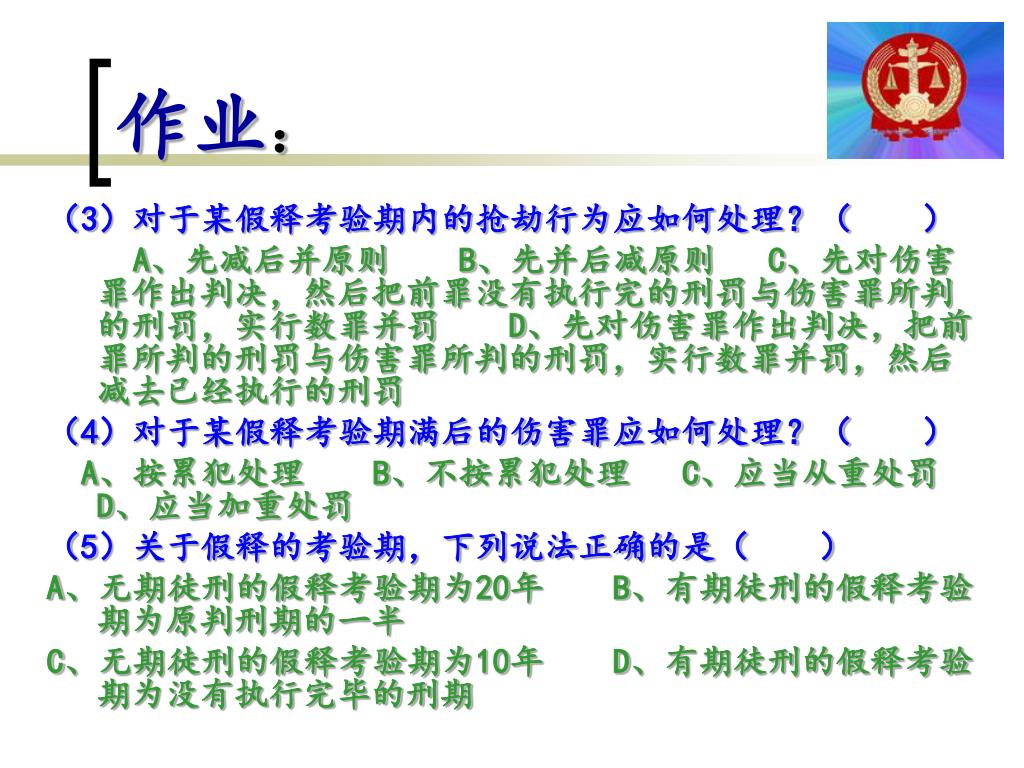 作业：

（3）对于某假释考验期内的抢劫行为应如何处理？（　　）

A、先减后并原则　　B、先并后减原则　　C、先对伤害罪作出判决，然后把前罪没有执行完的刑罚与伤害罪所判的刑罚，实行数罪并罚　　D、先对伤害罪作出判决，把前罪所判的刑罚与伤害罪所判的刑罚，实行数罪并罚，然后减去已经执行的刑罚

（4）对于某假释考验期满后的伤害罪应如何处理？（　　）

A、按累犯处理　　B、不按累犯处理　　C、应当从重处罚　　D、应当加重处罚

（5）关于假释的考验期，下列说法正确的是（　　）

A、无期徒刑的假释考验期为20年　　B、有期徒刑的假释考验期为原判刑期的一半

C、无期徒刑的假释考验期为10年　　D、有期徒刑的假释考验期为没有执行完毕的刑期